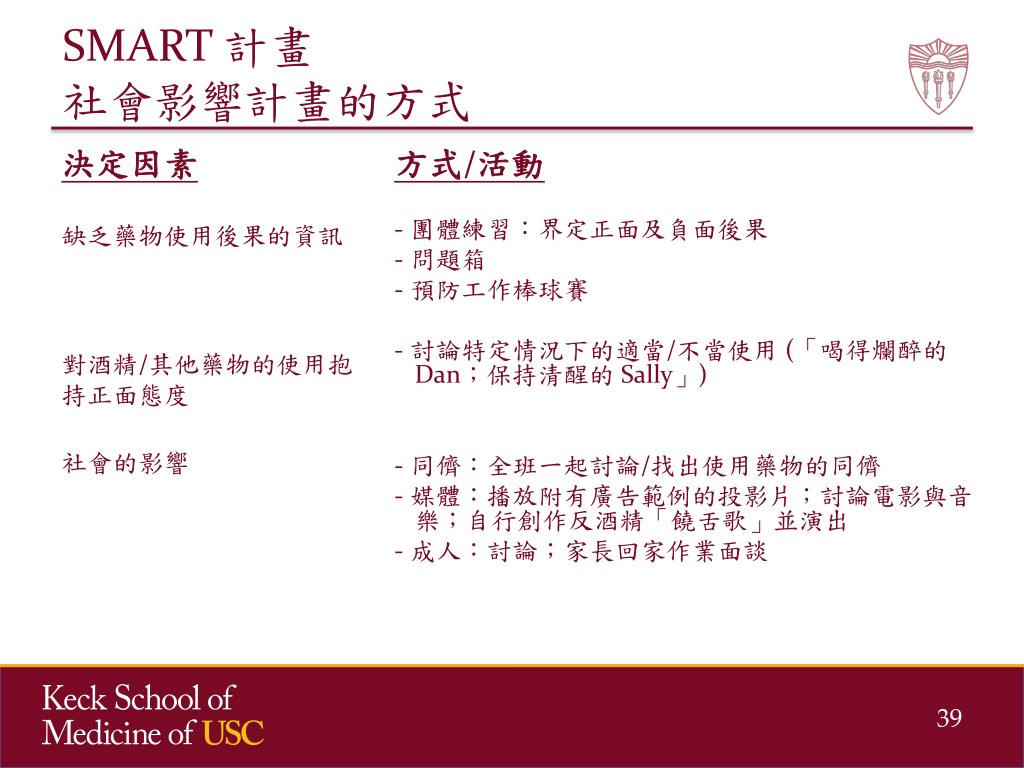 SMART 計畫
社會影響計畫的方式

| 決定因素 | 方式/活動 |
|---|---|
| 缺乏藥物使用後果的資訊 | - 團體練習：界定正面及負面後果<br>- 問題箱<br>- 預防工作棒球賽 |
| 對酒精/其他藥物的使用抱持正面態度 | - 討論特定情況下的適當/不當使用（「喝得爛醉的 Dan；保持清醒的 Sally」） |
| 社會的影響 | - 同儕：全班一起討論/找出使用藥物的同儕<br>- 媒體：播放附有廣告範例的投影片；討論電影與音樂；自行創作反酒精「饒舌歌」並演出<br>- 成人：討論；家長回家作業面談 |

Keck School of Medicine of USC

39